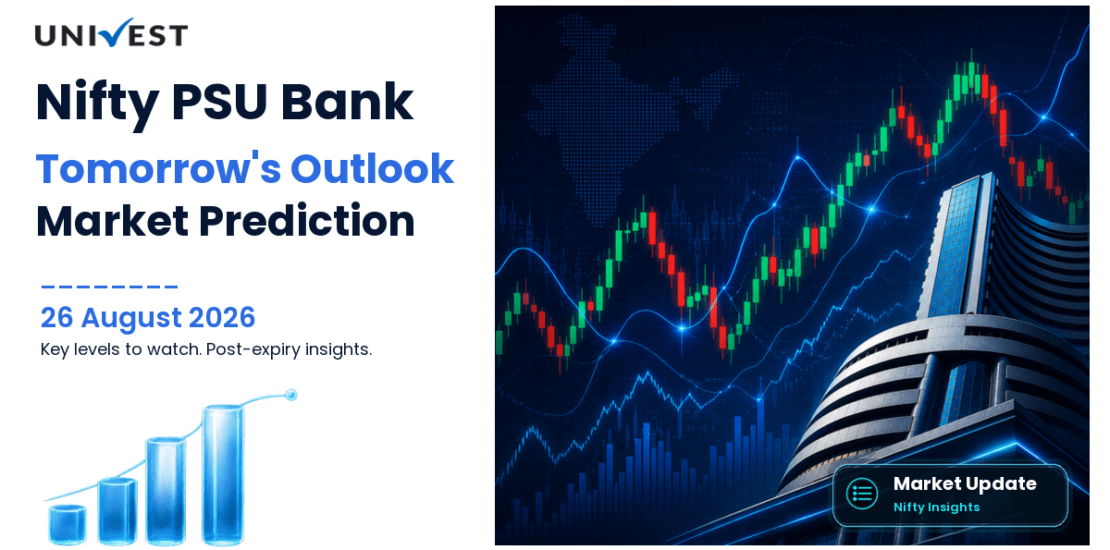 UNIVEST

Nifty PSU Bank

Tomorrow's Outlook

Market Prediction

26 August 2026

Key levels to watch. Post-expiry insights.

Market Update

Nifty Insights